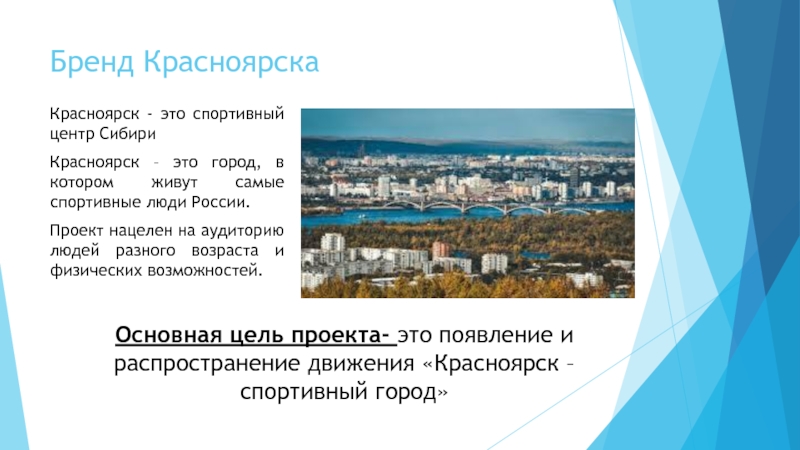 Бренд Красноярска

Красноярск - это спортивный центр Сибири

Красноярск – это город, в котором живут самые спортивные люди России.

Проект нацелен на аудиторию людей разного возраста и физических возможностей.

Основная цель проекта- это появление и распространение движения «Красноярск – спортивный город»